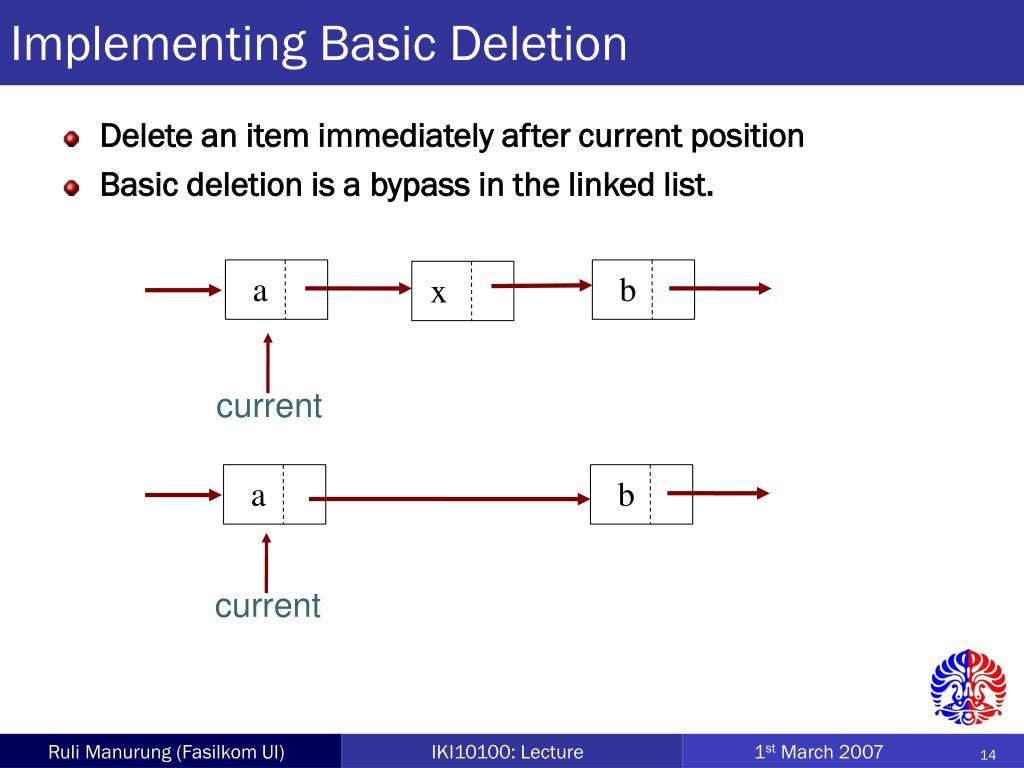 Implementing Basic Deletion

Delete an item immediately after current position
Basic deletion is a bypass in the linked list.

a
x
b
current

a
b
current

Ruli Manurung (Fasilkom UI)
IKI10100: Lecture
1st March 2007
14